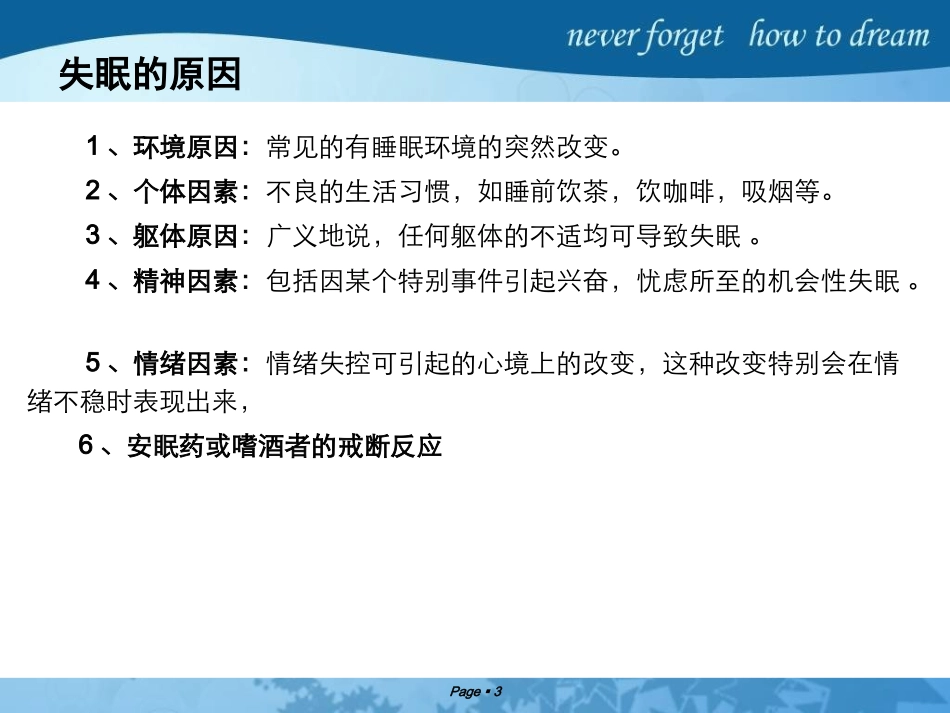 never forget how to dream

失眠的原因

1、环境原因：常见的有睡眠环境的突然改变。

2、个体因素：不良的生活习惯，如睡前饮茶，饮咖啡，吸烟等。

3、躯体原因：广义地说，任何躯体的不适均可导致失眠。

4、精神因素：包括因某个特别事件引起兴奋，忧虑所至的机会性失眠。

5、情绪因素：情绪失控可引起的心境上的改变，这种改变特别会在情绪不稳时表现出来，

6、安眠药或嗜酒者的戒断反应

Page ▪ 3